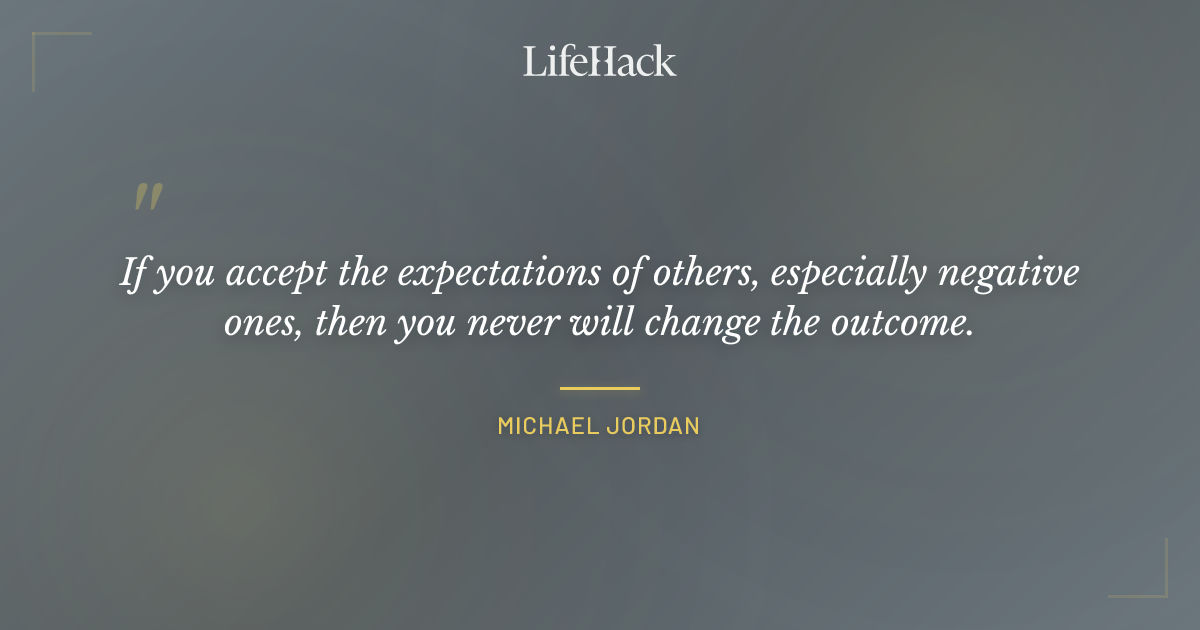 LifeHack

"

If you accept the expectations of others, especially negative ones, then you never will change the outcome.

MICHAEL JORDAN